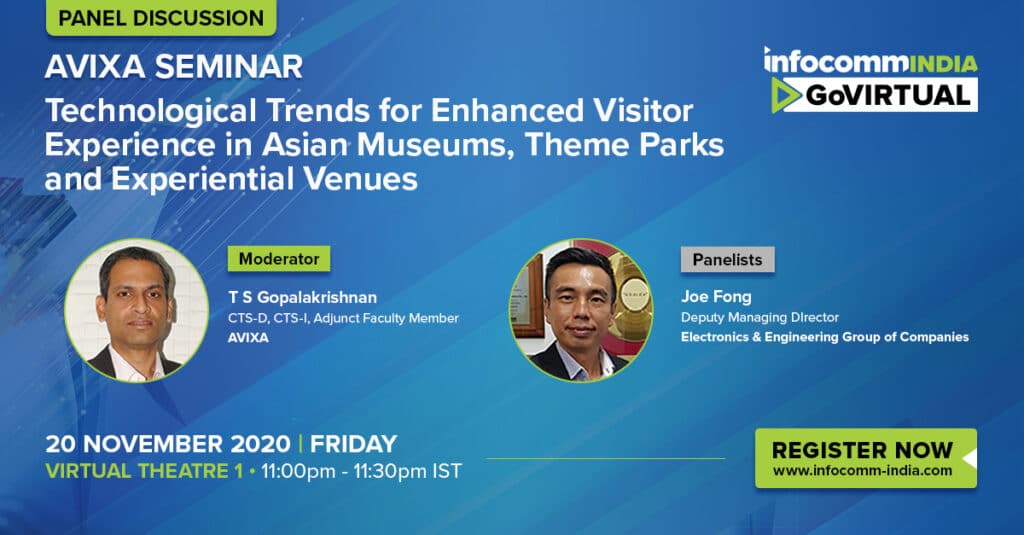 PANEL DISCUSSION

AVIXA SEMINAR

Technological Trends for Enhanced Visitor Experience in Asian Museums, Theme Parks and Experiential Venues

infocommINDIA
GoVIRTUAL

Moderator

T S Gopalakrishnan
CTS-D, CTS-I, Adjunct Faculty Member
AVIXA

Panelists

Joe Fong
Deputy Managing DIrector
Electronics & Engineering Group of Companies

20 NOVEMBER 2020 | FRIDAY
VIRTUAL THEATRE 1 • 11:00pm - 11:30pm IST

REGISTER NOW
www.infocomm-india.com